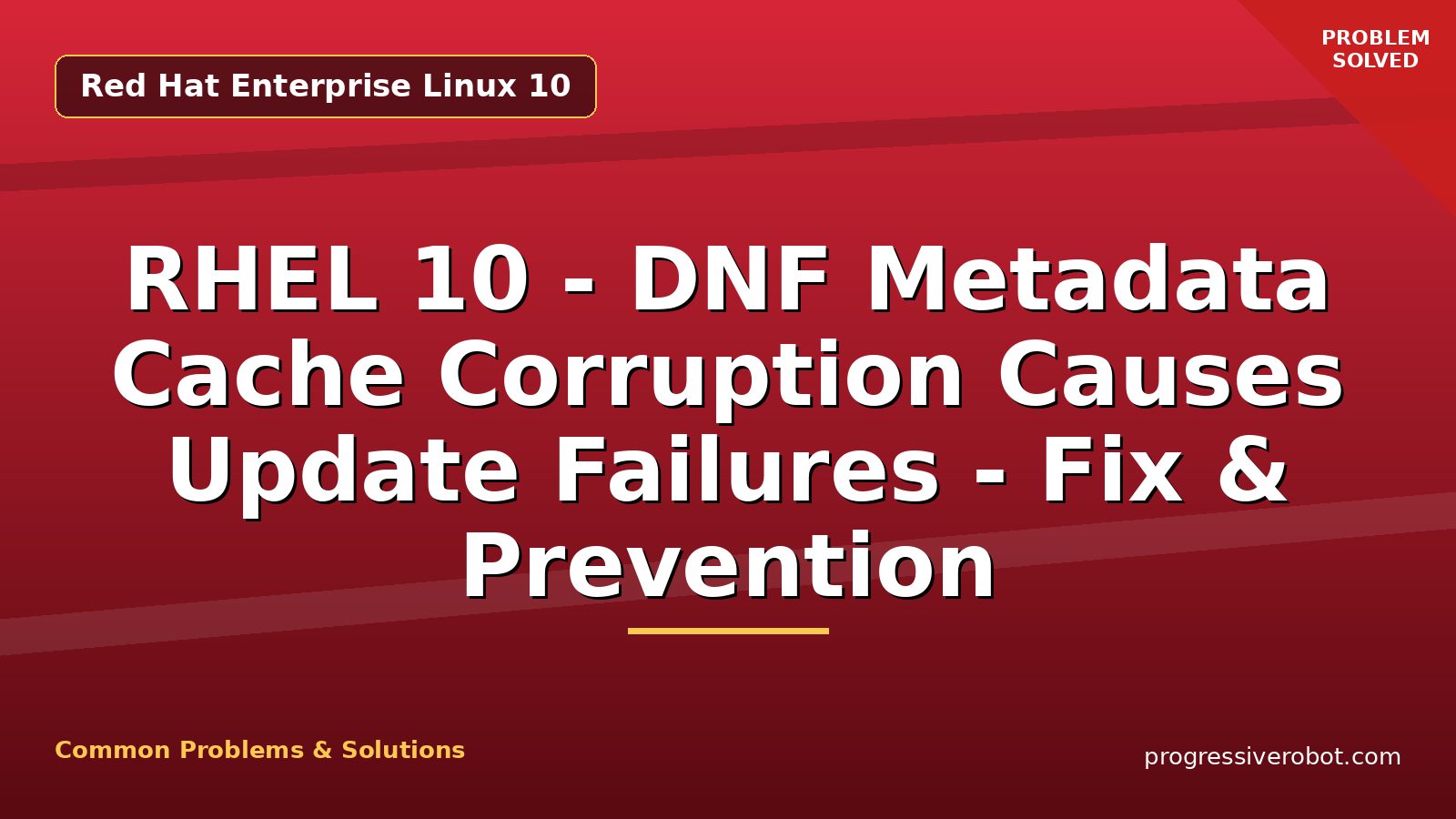 Red Hat Enterprise Linux 10

PROBLEM SOLVED

RHEL 10 - DNF Metadata Cache Corruption Causes Update Failures - Fix & Prevention

Common Problems & Solutions

progressiverobot.com